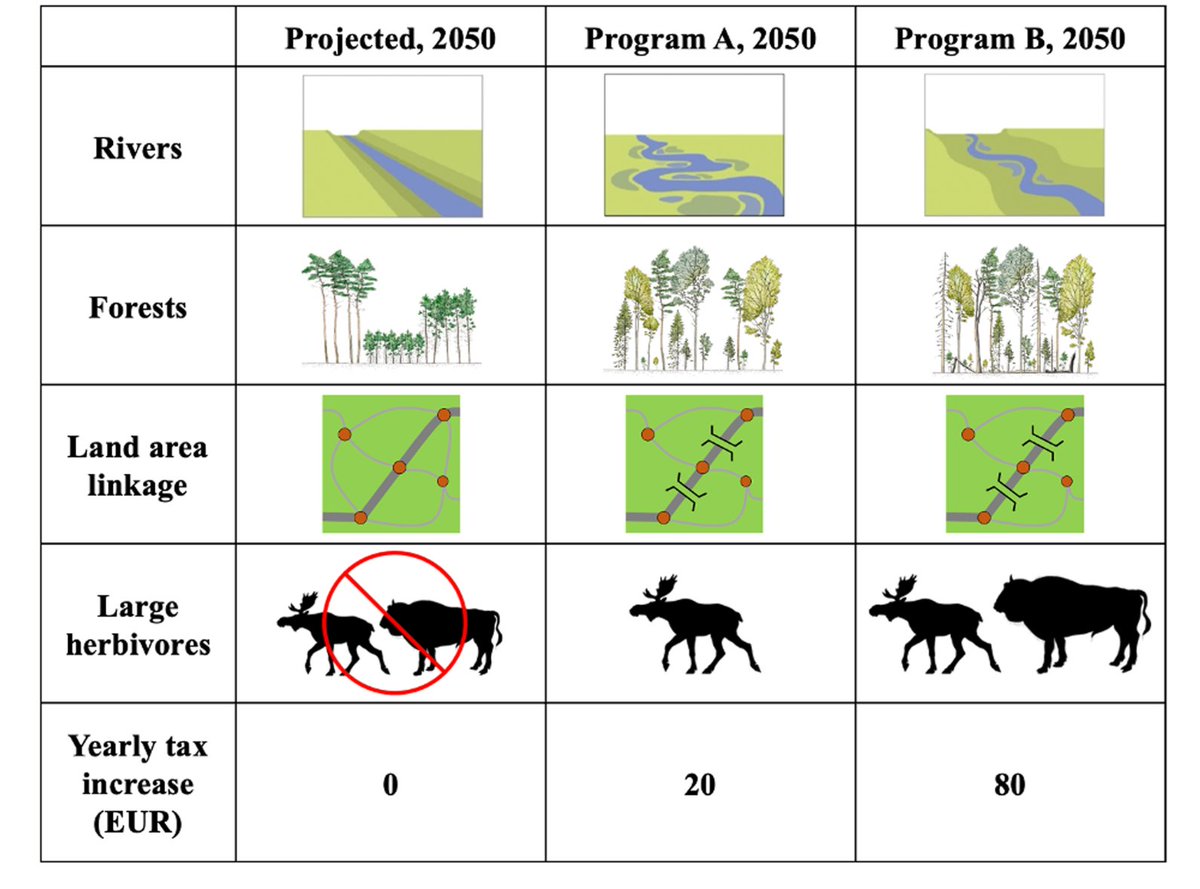 | | Projected, 2050 | Program A, 2050 | Program B, 2050 |
|---|---|---|---|
| Rivers | | | |
| Forests | | | |
| Land area linkage | | | |
| Large herbivores | | | |
| Yearly tax increase (EUR) | 0 | 20 | 80 |